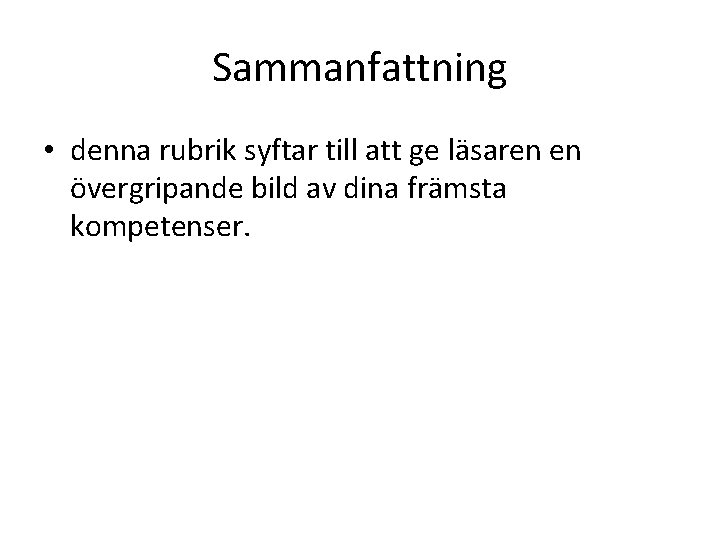 Sammanfattning

• denna rubrik syftar till att ge läsaren en övergripande bild av dina främsta kompetenser.